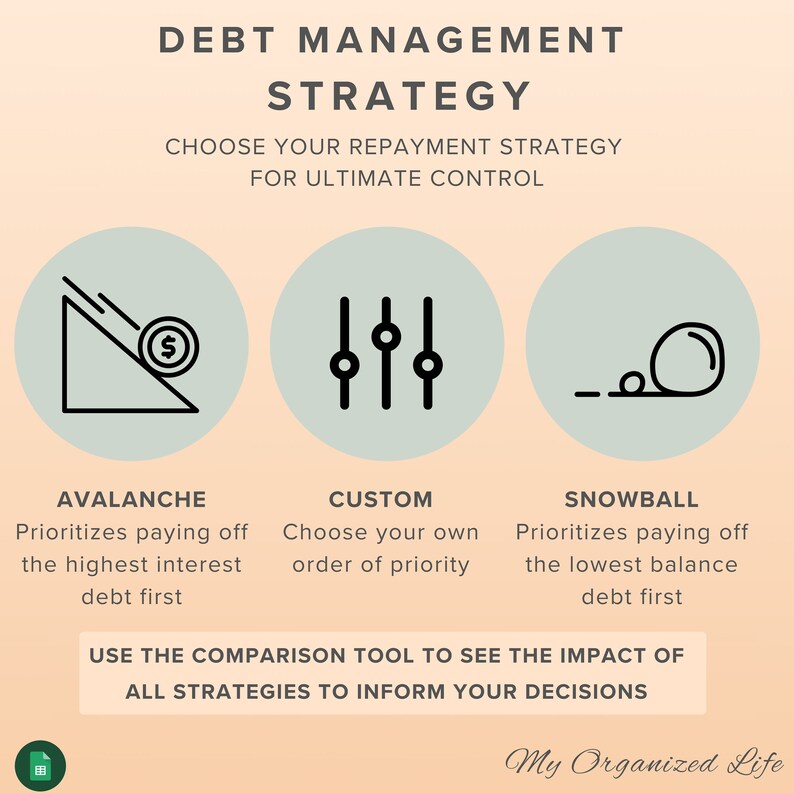 DEBT MANAGEMENT STRATEGY

CHOOSE YOUR REPAYMENT STRATEGY FOR ULTIMATE CONTROL

$

AVALANCHE
Prioritizes paying off the highest interest debt first

CUSTOM
Choose your own order of priority

SNOWBALL
Prioritizes paying off the lowest balance debt first

USE THE COMPARISON TOOL TO SEE THE IMPACT OF ALL STRATEGIES TO INFORM YOUR DECISIONS

My Organized Life